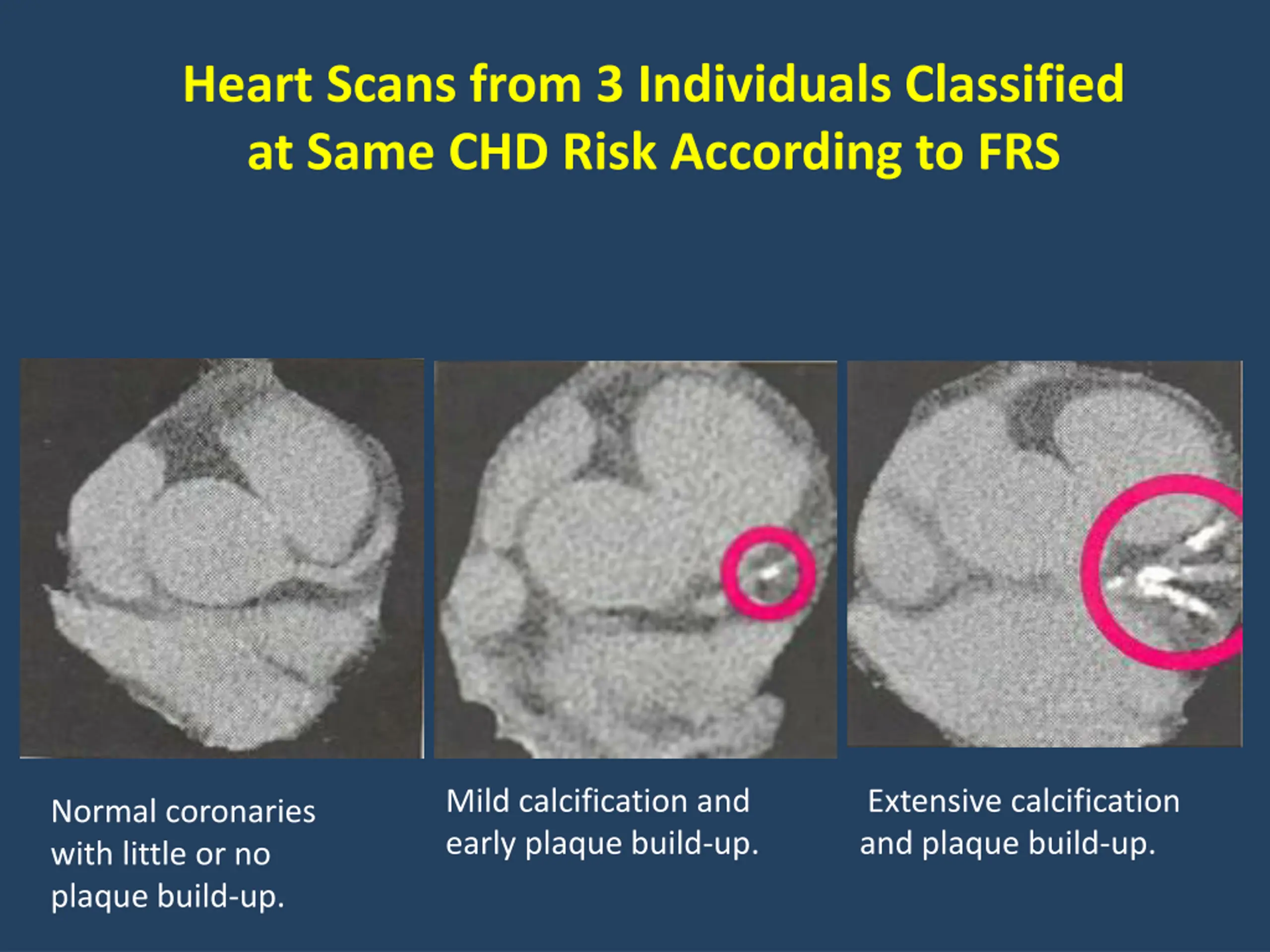 Heart Scans from 3 Individuals Classified at Same CHD Risk According to FRS

Normal coronaries with little or no plaque build-up.

Mild calcification and early plaque build-up.

Extensive calcification and plaque build-up.